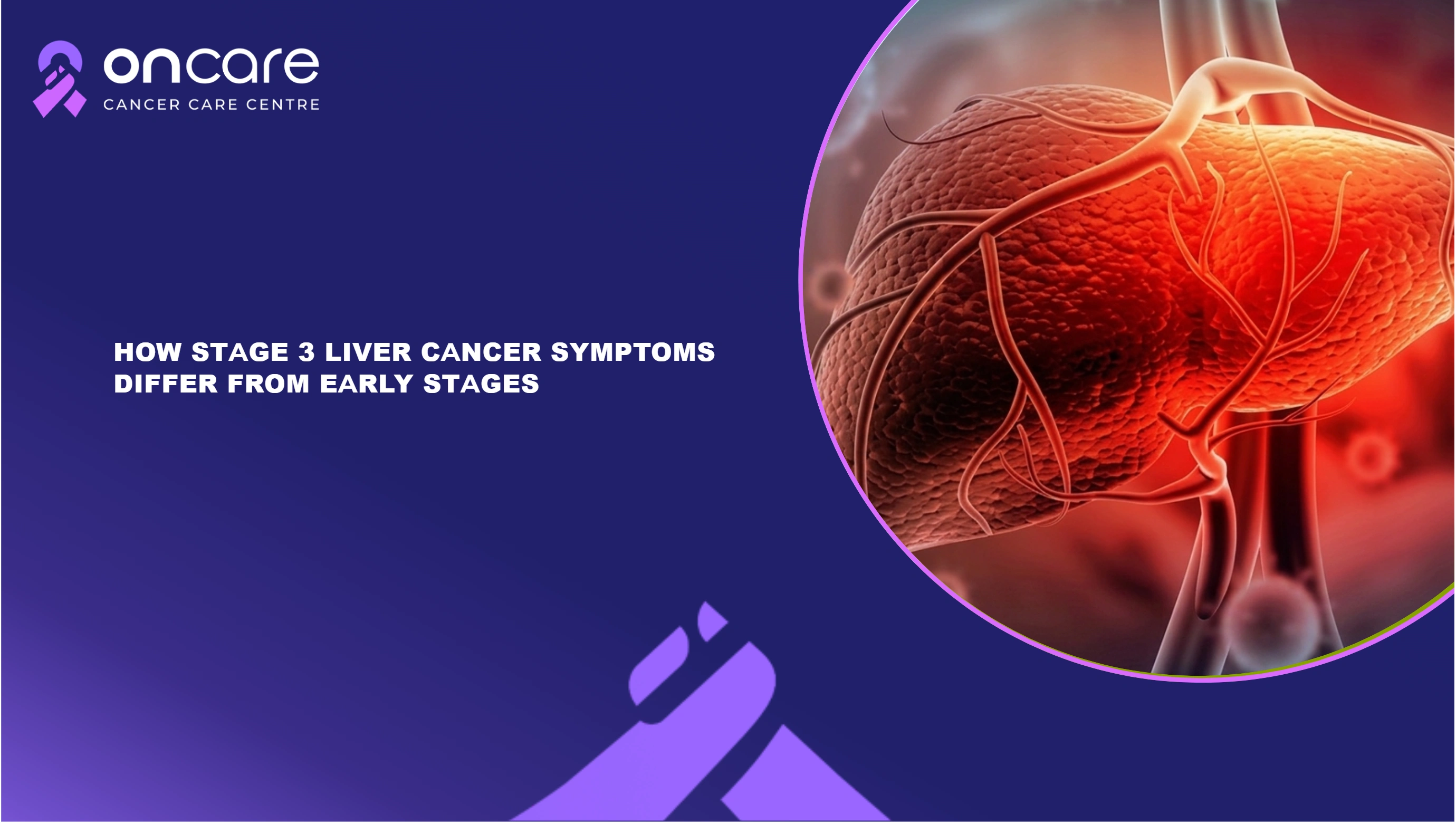 oncare
CANCER CARE CENTRE

HOW STAGE 3 LIVER CANCER SYMPTOMS DIFFER FROM EARLY STAGES